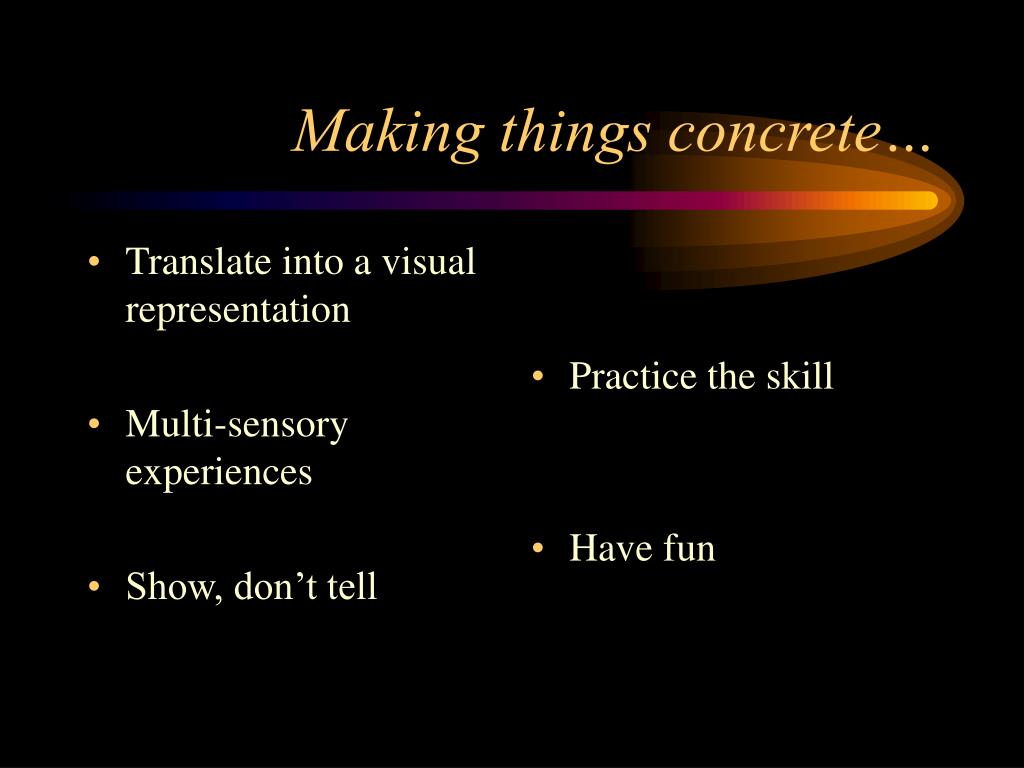 Making things concrete…

• Translate into a visual representation

• Multi-sensory experiences

• Show, don’t tell

• Practice the skill

• Have fun